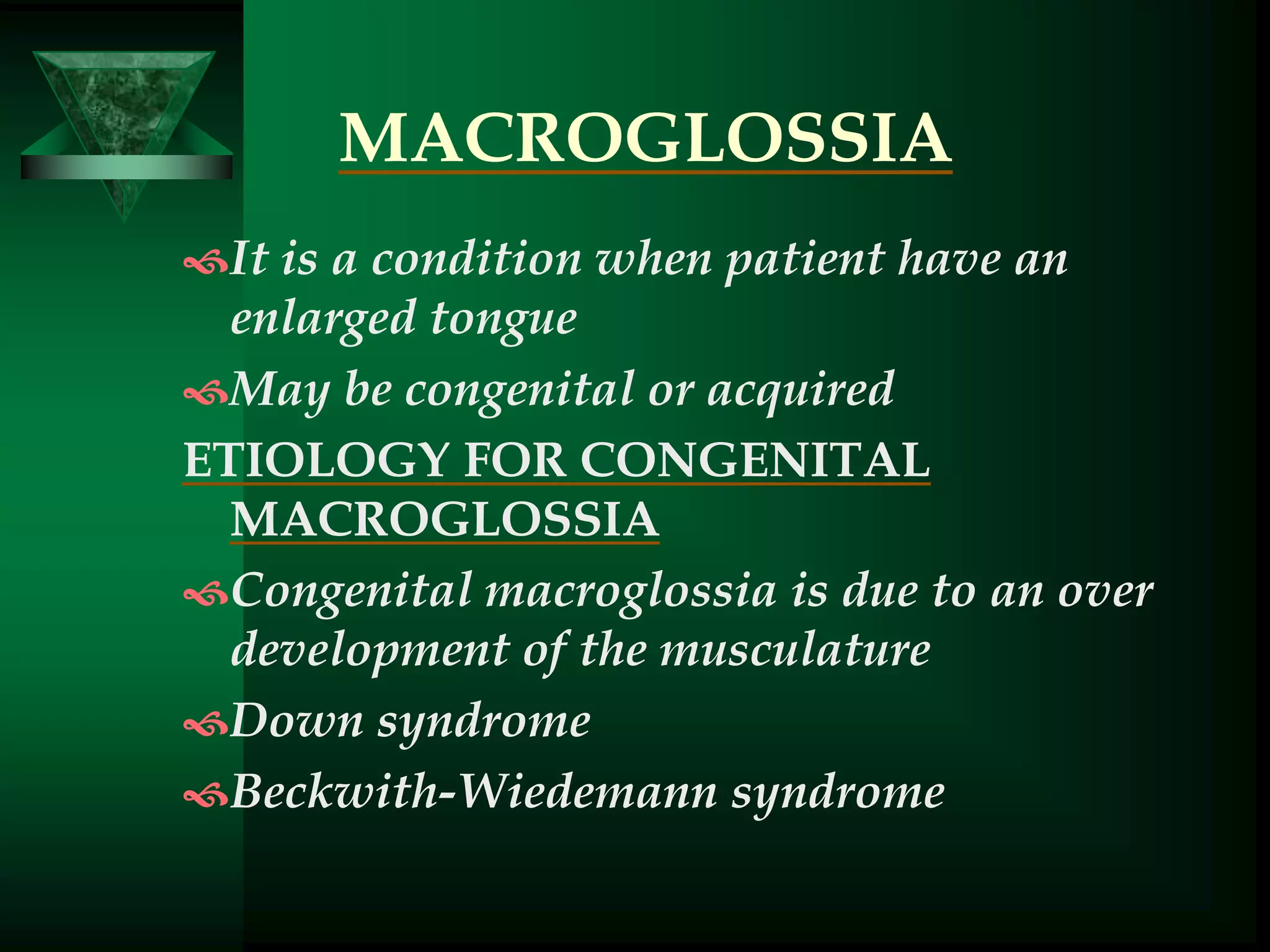 MACROGLOSSIA

It is a condition when patient have an enlarged tongue

May be congenital or acquired

ETIOLOGY FOR CONGENITAL MACROGLOSSIA

Congenital macroglossia is due to an over development of the musculature

Down syndrome

Beckwith-Wiedemann syndrome